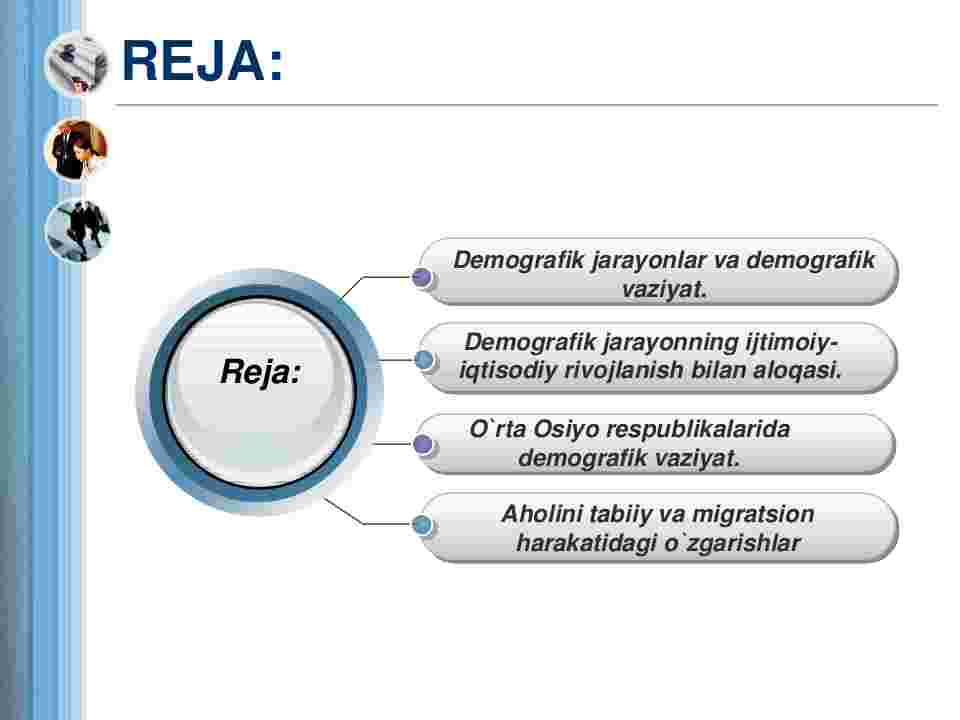 REJA:

Reja:

Demografik jarayonlar va demografik vaziyat.

Demografik jarayonning ijtimoiy-iqtisodiy rivojlanish bilan aloqasi.

O`rta Osiyo respublikalarida demografik vaziyat.

Aholini tabiiy va migratsion harakatidagi o`zgarishlar